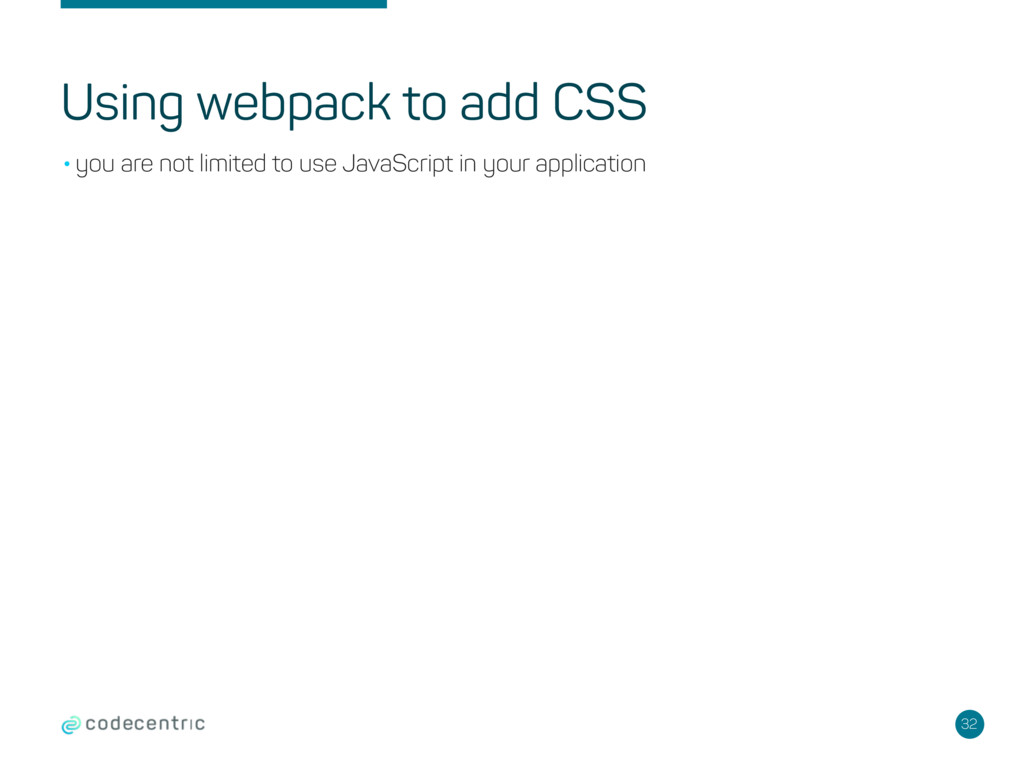 Using webpack to add CSS

• you are not limited to use JavaScript in your application

codecentric

32